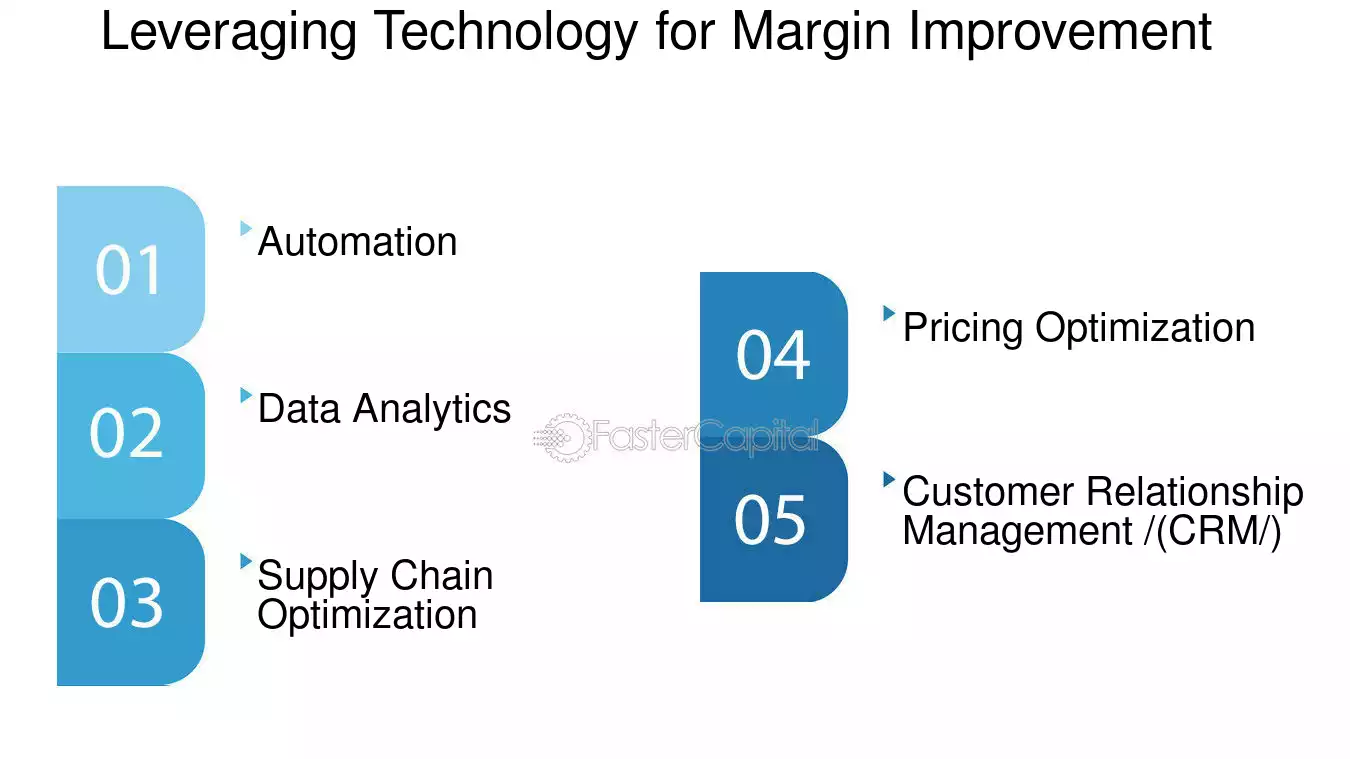 Leveraging Technology for Margin Improvement

01

Automation

02

Data Analytics

03

Supply Chain Optimization

04

Pricing Optimization

05

Customer Relationship Management /(CRM/)

FasterCapital